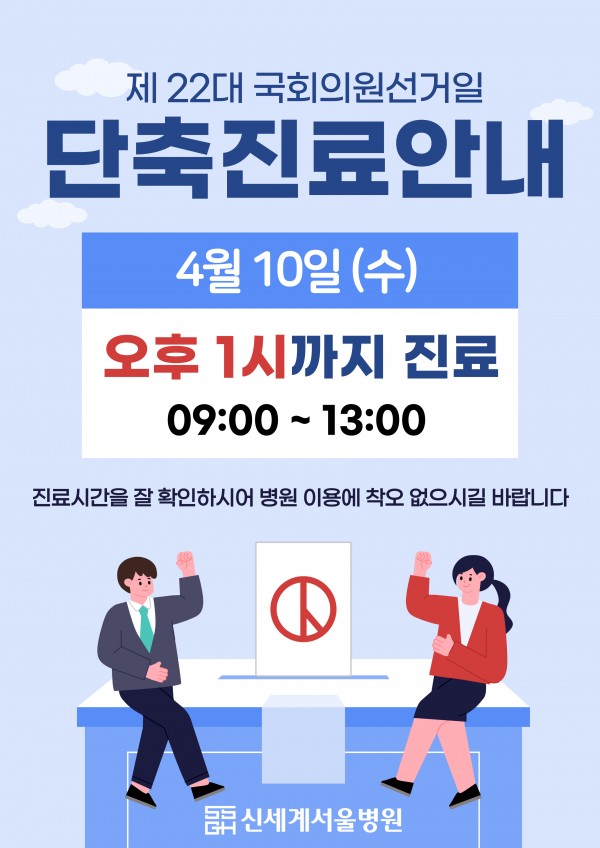 제 22대 국회의원선거일
단축진료안내

4월 10일 (수)

오후 1시까지 진료
09:00 ~ 13:00

진료시간을 잘 확인하시어 병원 이용에 착오 없으시길 바랍니다

신세계서울병원